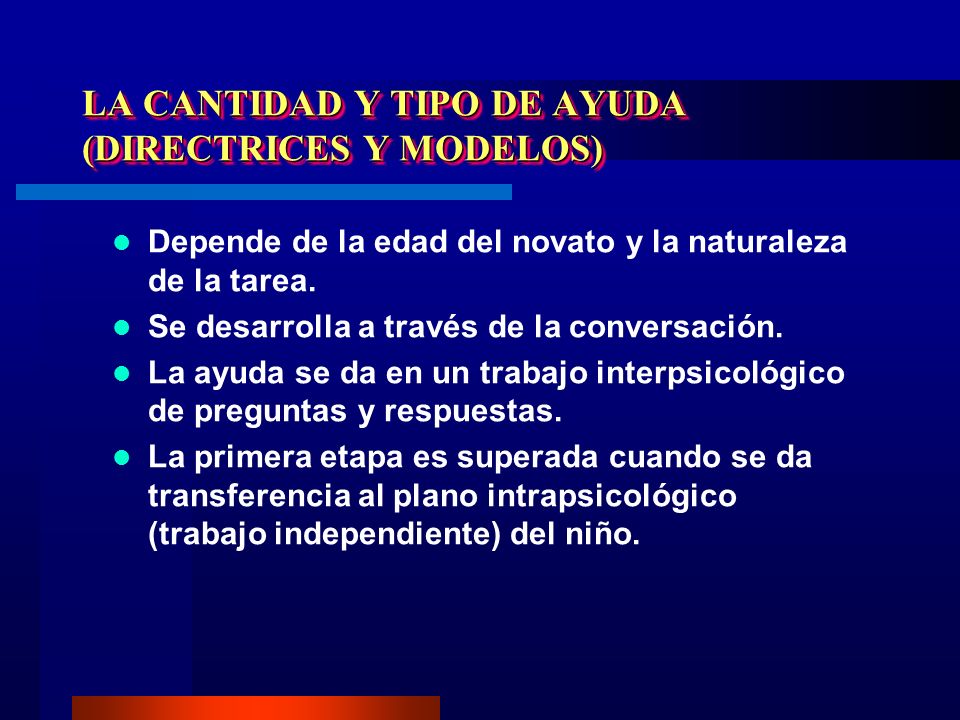 LA CANTIDAD Y TIPO DE AYUDA (DIRECTRICES Y MODELOS)

- Depende de la edad del novato y la naturaleza de la tarea.
- Se desarrolla a través de la conversación.
- La ayuda se da en un trabajo interpsicológico de preguntas y respuestas.
- La primera etapa es superada cuando se da transferencia al plano intrapsicológico (trabajo independiente) del niño.